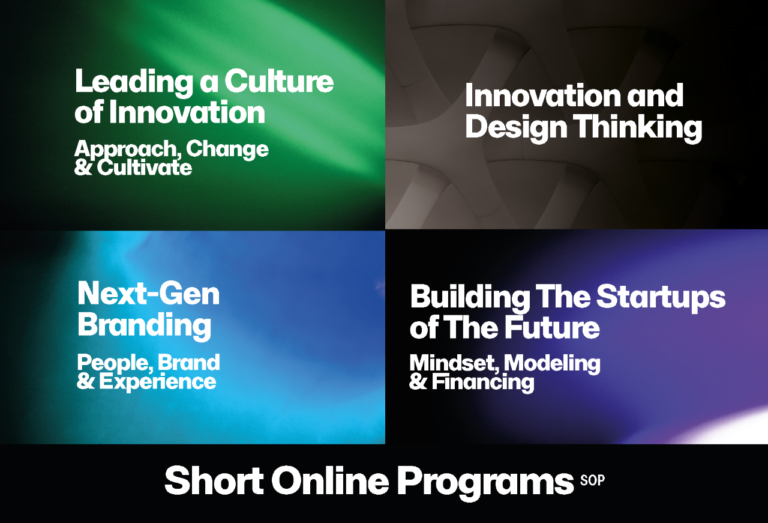 Leading a Culture of Innovation

Approach, Change & Cultivate

Innovation and Design Thinking

Next-Gen Branding

People, Brand & Experience

Building The Startups of The Future

Mindset, Modeling & Financing

Short Online Programs SOP